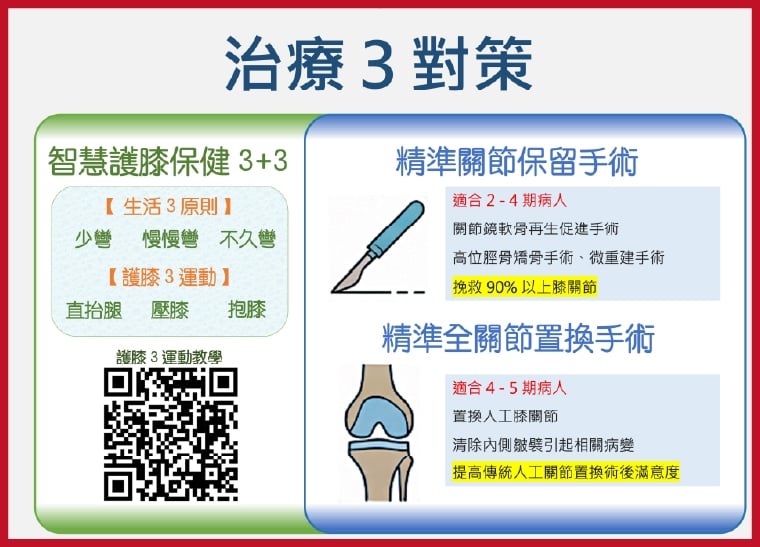 治療 3 對策

智慧護膝保健 3+3

【 生活 3 原則 】

少彎　慢慢彎　不久彎

【 護膝 3 運動 】

直抬腿　壓膝　抱膝

護膝 3 運動教學

精準關節保留手術

適合 2 - 4 期病人

關節鏡軟骨再生促進手術

高位脛骨矯骨手術、微重建手術

挽救 90% 以上膝關節

精準全關節置換手術

適合 4 - 5 期病人

置換人工膝關節

清除內側皺襞引起相關病變

提高傳統人工關節置換術後滿意度